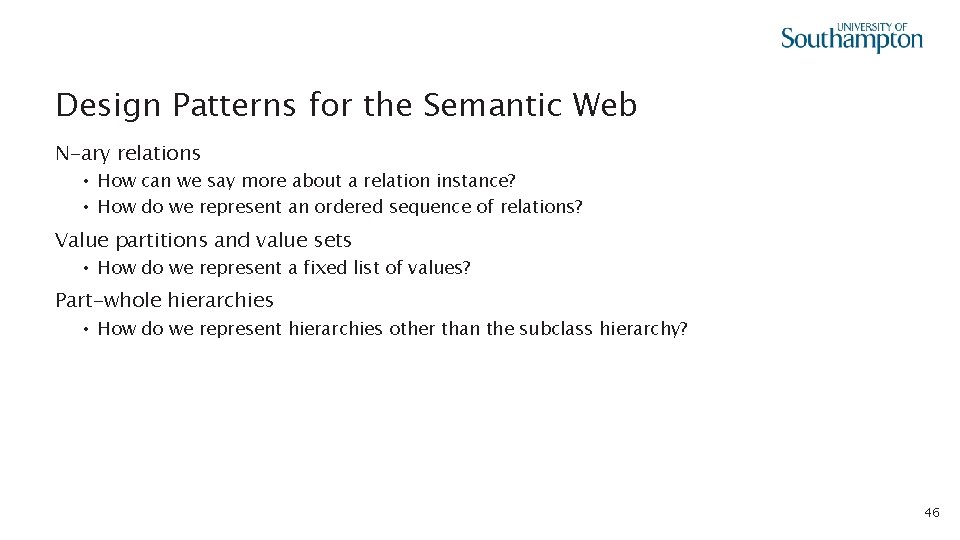 UNIVERSITY OF Southampton

Design Patterns for the Semantic Web

N-ary relations

• How can we say more about a relation instance?
• How do we represent an ordered sequence of relations?

Value partitions and value sets

• How do we represent a fixed list of values?

Part-whole hierarchies

• How do we represent hierarchies other than the subclass hierarchy?

46